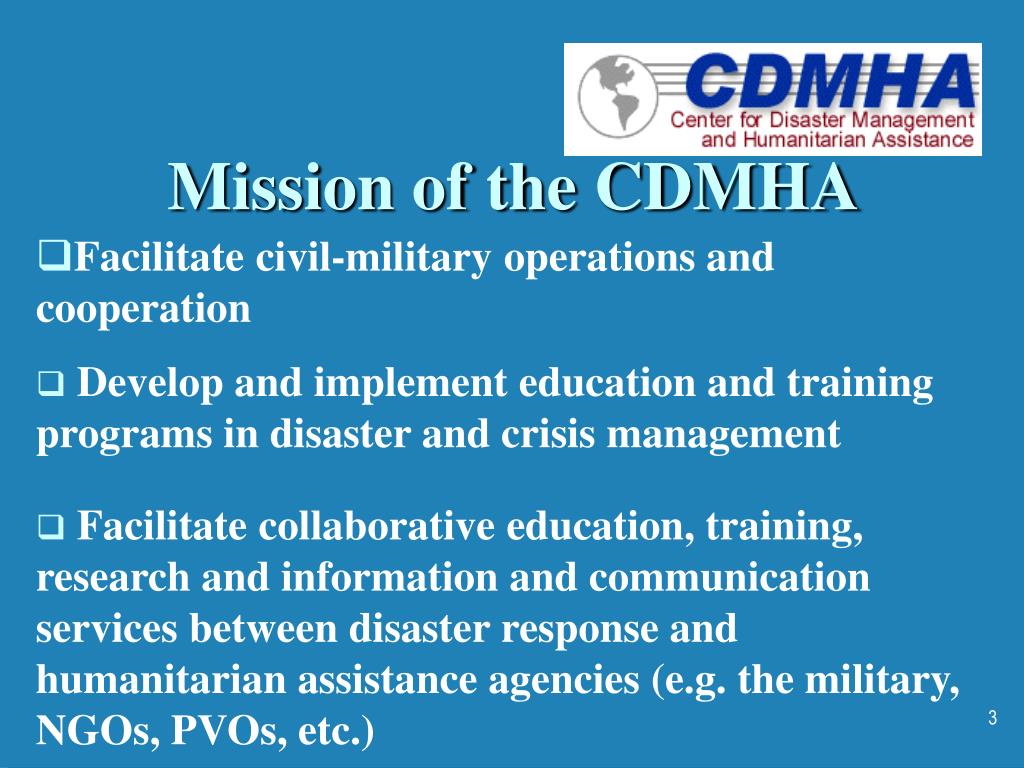 CDMHA
Center for Disaster Management and Humanitarian Assistance

Mission of the CDMHA

❑Facilitate civil-military operations and cooperation

❑ Develop and implement education and training programs in disaster and crisis management

❑ Facilitate collaborative education, training, research and information and communication services between disaster response and humanitarian assistance agencies (e.g. the military, NGOs, PVOs, etc.)

3